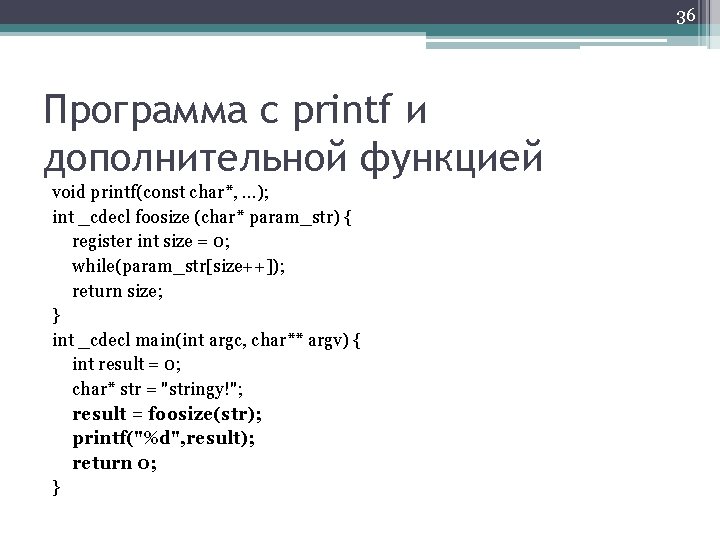 36

Программа с printf и дополнительной функцией

void printf(const char*, ...);
int _cdecl foosize (char* param_str) {
register int size = 0;
while(param_str[size++]);
return size;
}
int _cdecl main(int argc, char** argv) {
int result = 0;
char* str = "stringy!";
result = foosize(str);
printf("%d",result);
return 0;
}